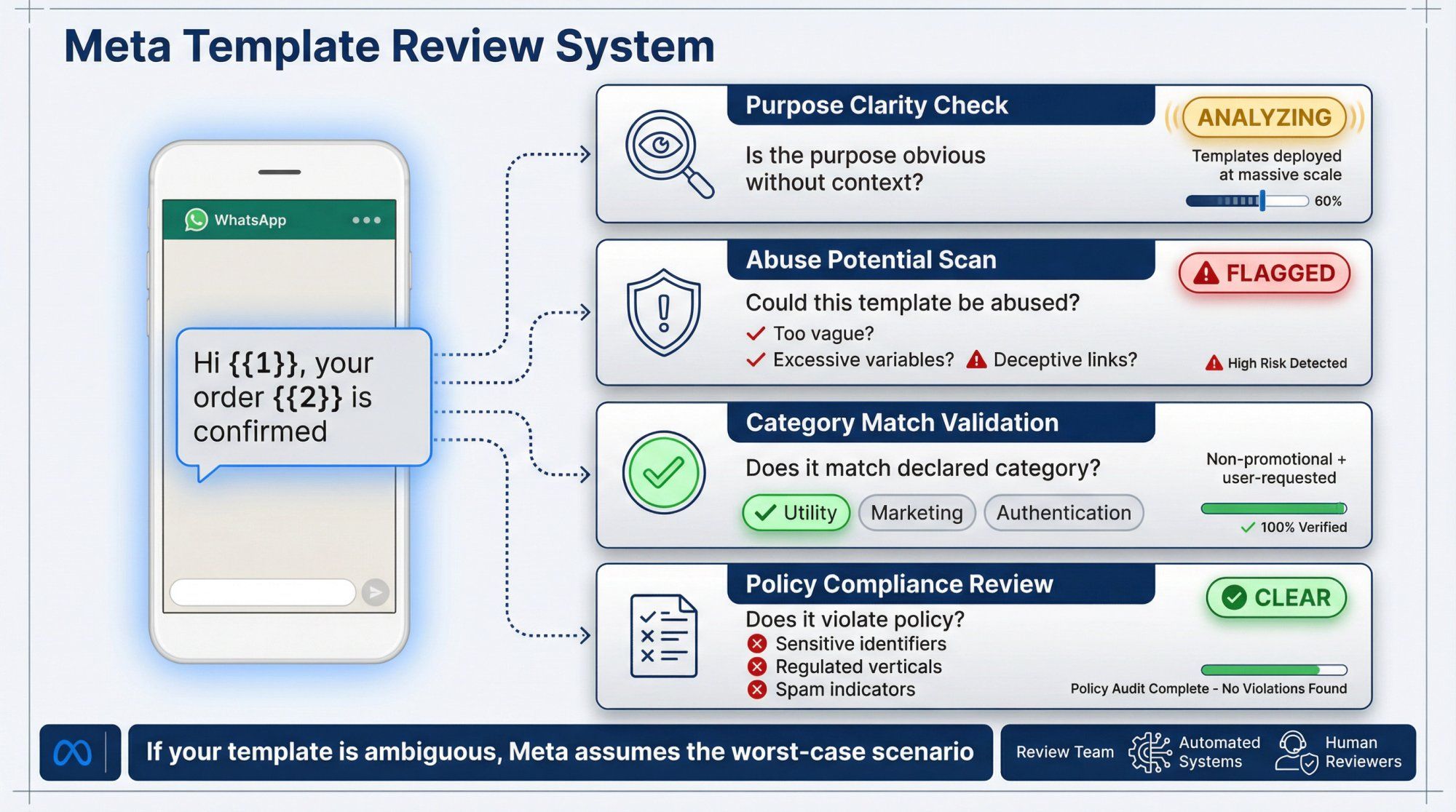 Meta Template Review System

WhatsApp

Hi {{1}}, your order {{2}} is confirmed

Purpose Clarity Check

Is the purpose obvious without context?

ANALYZING

Templates deployed at massive scale

60%

Abuse Potential Scan

Could this template be abused?

Too vague?

Excessive variables?

Deceptive links?

FLAGGED

High Risk Detected

Category Match Validation

Does it match declared category?

Utility

Marketing

Authentication

Non-promotional + user-requested

100% Verified

Policy Compliance Review

Does it violate policy?

Sensitive identifiers

Regulated verticals

Spam indicators

CLEAR

Policy Audit Complete - No Violations Found

If your template is ambiguous, Meta assumes the worst-case scenario

Review Team

Automated Systems

Human Reviewers